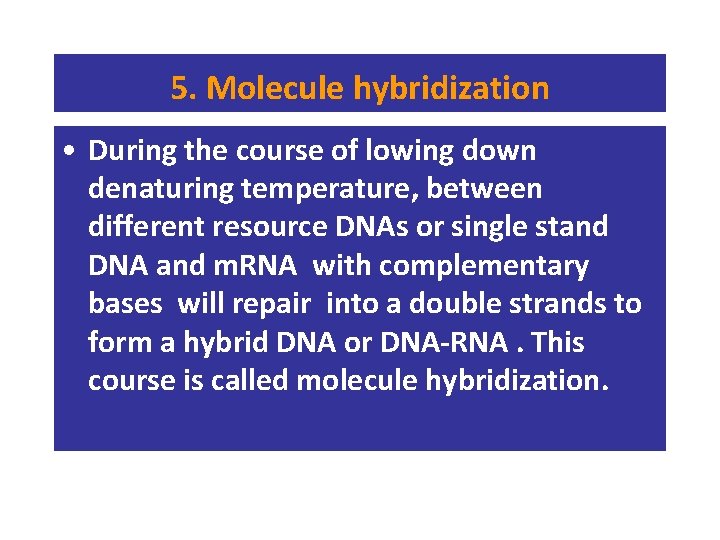 5. Molecule hybridization

• During the course of lowing down denaturing temperature, between different resource DNAs or single stand DNA and mRNA with complementary bases will repair into a double strands to form a hybrid DNA or DNA-RNA . This course is called molecule hybridization.